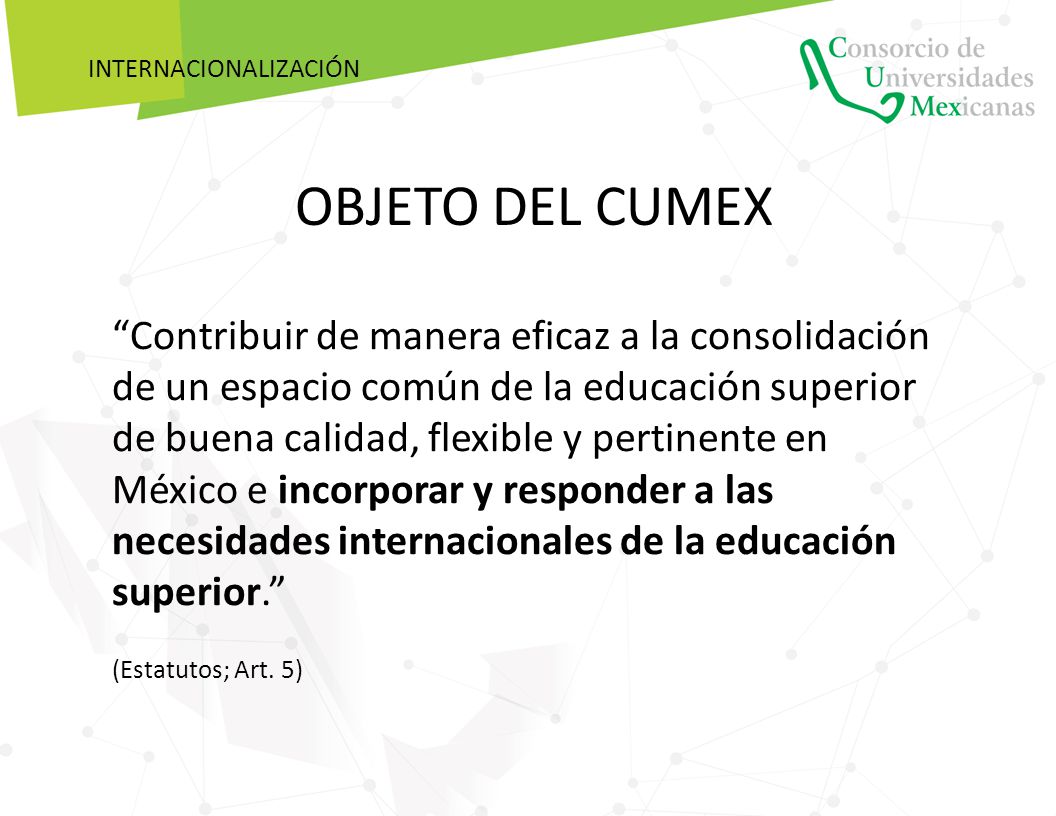 INTERNACIONALIZACIÓN

Consorcio de Universidades Mexicanas

OBJETO DEL CUMEX

“Contribuir de manera eficaz a la consolidación de un espacio común de la educación superior de buena calidad, flexible y pertinente en México e incorporar y responder a las necesidades internacionales de la educación superior.”

(Estatutos; Art. 5)